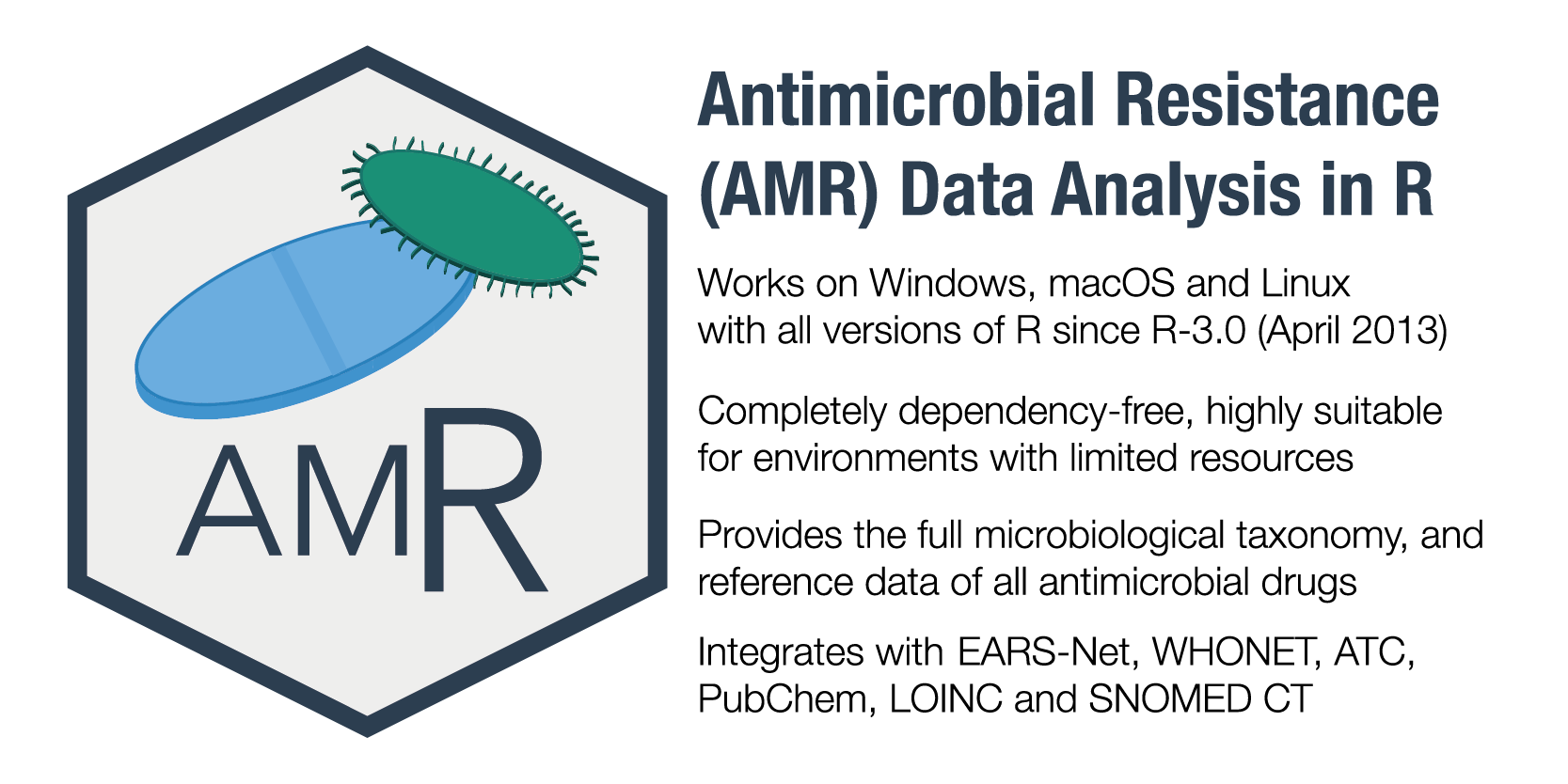 AMR

Antimicrobial Resistance (AMR) Data Analysis in R

Works on Windows, macOS and Linux with all versions of R since R-3.0 (April 2013)

Completely dependency-free, highly suitable for environments with limited resources

Provides the full microbiological taxonomy, and reference data of all antimicrobial drugs

Integrates with EARS-Net, WHONET, ATC, PubChem, LOINC and SNOMED CT